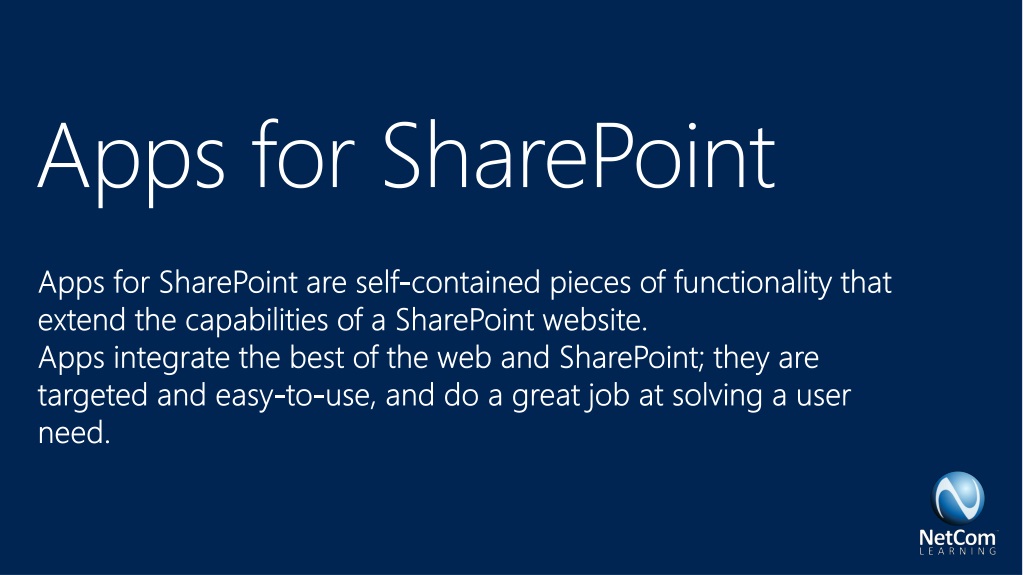 Apps for SharePoint

Apps for SharePoint are self-contained pieces of functionality that extend the capabilities of a SharePoint website.
Apps integrate the best of the web and SharePoint; they are targeted and easy-to-use, and do a great job at solving a user need.

NetCom
LEARNING